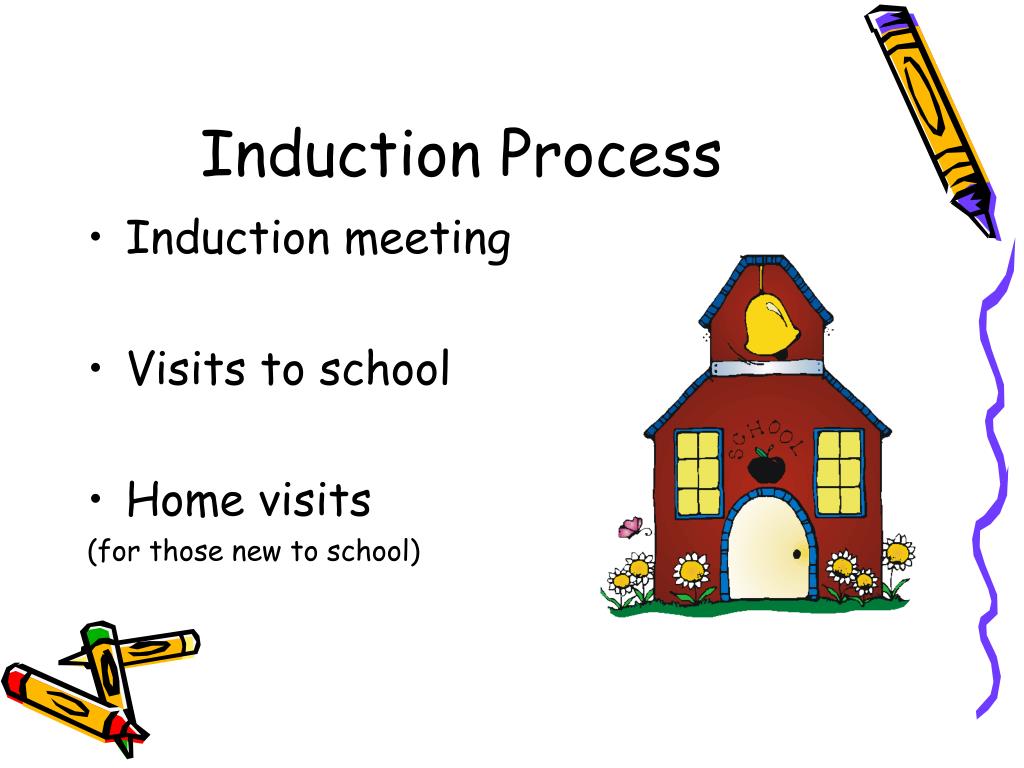 Induction Process

• Induction meeting

• Visits to school

• Home visits
(for those new to school)

SCHOOL